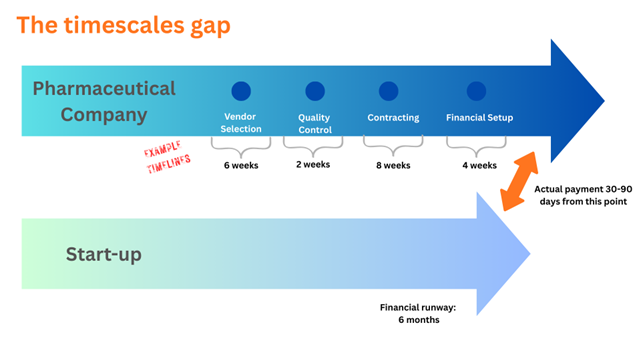 The timescales gap

Pharmaceutical Company

Vendor Selection

Quality Control

Contracting

Financial Setup

EXAMPLE TIMELINES

6 weeks

2 weeks

8 weeks

4 weeks

Actual payment 30-90 days from this point

Start-up

Financial runway: 6 months